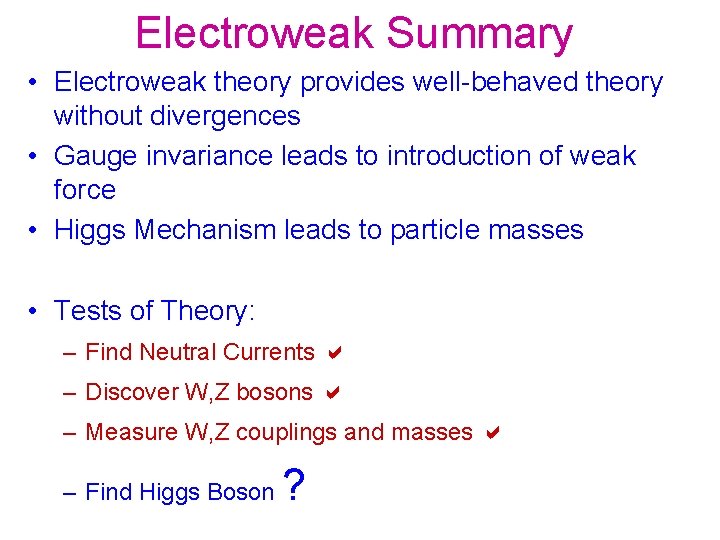 Electroweak Summary

• Electroweak theory provides well-behaved theory without divergences

• Gauge invariance leads to introduction of weak force

• Higgs Mechanism leads to particle masses

• Tests of Theory:

– Find Neutral Currents ✔

– Discover W,Z bosons ✔

– Measure W,Z couplings and masses ✔

– Find Higgs Boson ?